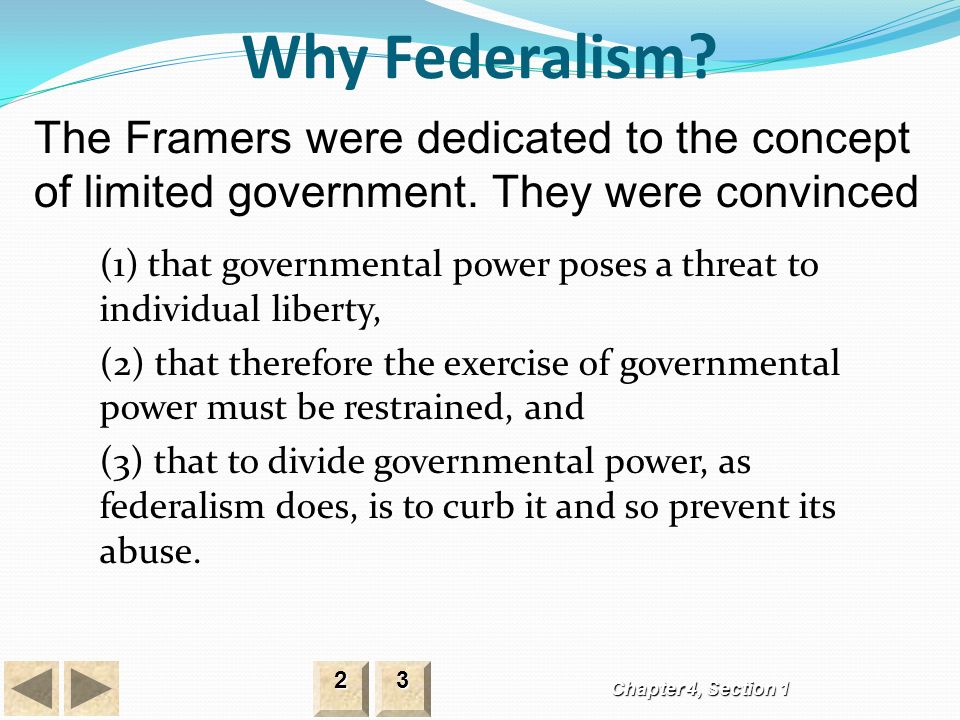 Why Federalism?

The Framers were dedicated to the concept of limited government. They were convinced

(1) that governmental power poses a threat to individual liberty,

(2) that therefore the exercise of governmental power must be restrained, and

(3) that to divide governmental power, as federalism does, is to curb it and so prevent its abuse.

2 3

Chapter 4, Section 1